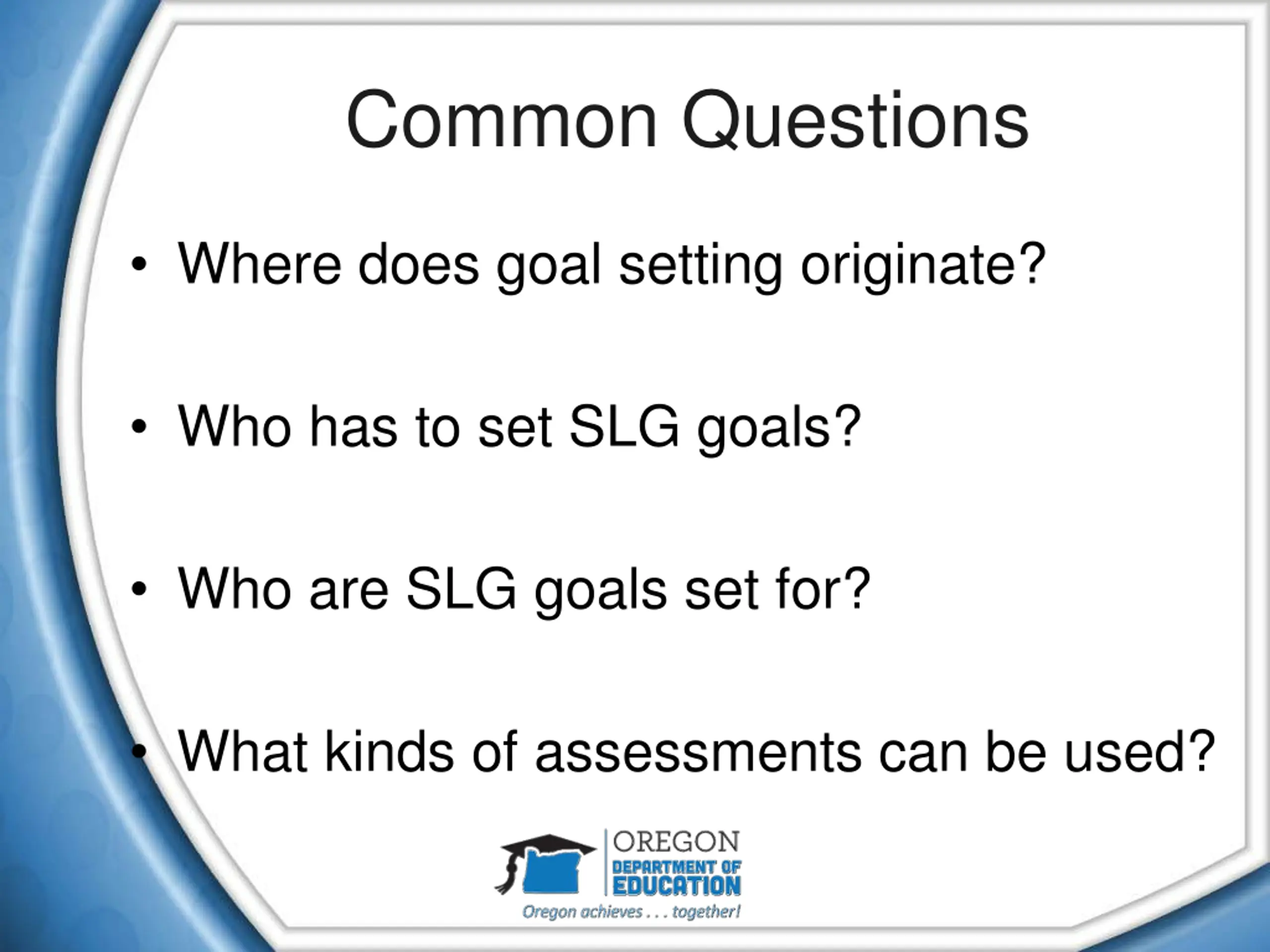 Common Questions

• Where does goal setting originate?

• Who has to set SLG goals?

• Who are SLG goals set for?

• What kinds of assessments can be used?

OREGON
DEPARTMENT OF
EDUCATION
Oregon achieves . . . together!